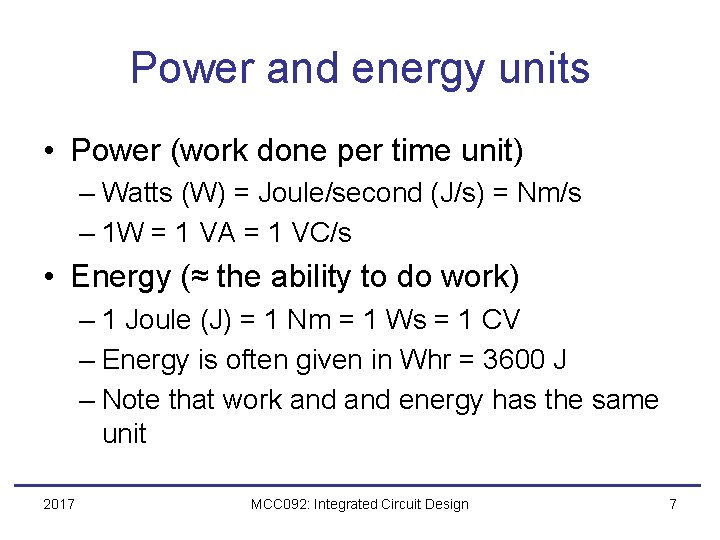 Power and energy units

• Power (work done per time unit)
– Watts (W) = Joule/second (J/s) = Nm/s
– 1W = 1 VA = 1 VC/s

• Energy (≈ the ability to do work)
– 1 Joule (J) = 1 Nm = 1 Ws = 1 CV
– Energy is often given in Whr = 3600 J
– Note that work and and energy has the same unit

2017

MCC092: Integrated Circuit Design

7